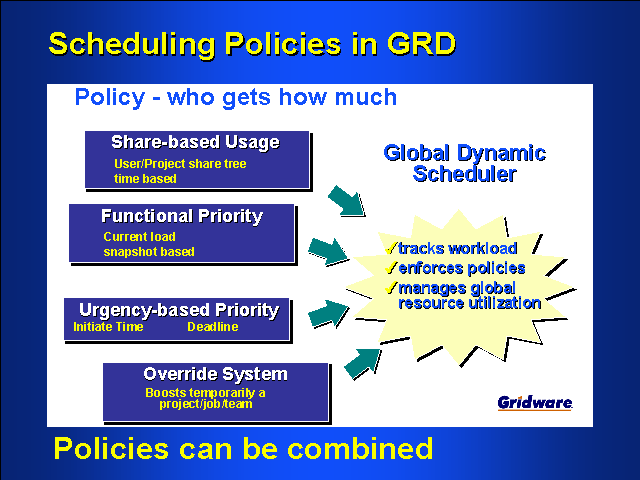 Scheduling Policies in GRD

Policy - who gets how much

Share-based Usage
User/Project share tree
time based

Functional Priority
Current load
snapshot based

Urgency-based Priority
Initiate Time Deadline

Override System
Boosts temporarily a project/job/team

Global Dynamic Scheduler

✓tracks workload
✓enforces policies
✓manages global resource utilization

Gridware

Policies can be combined